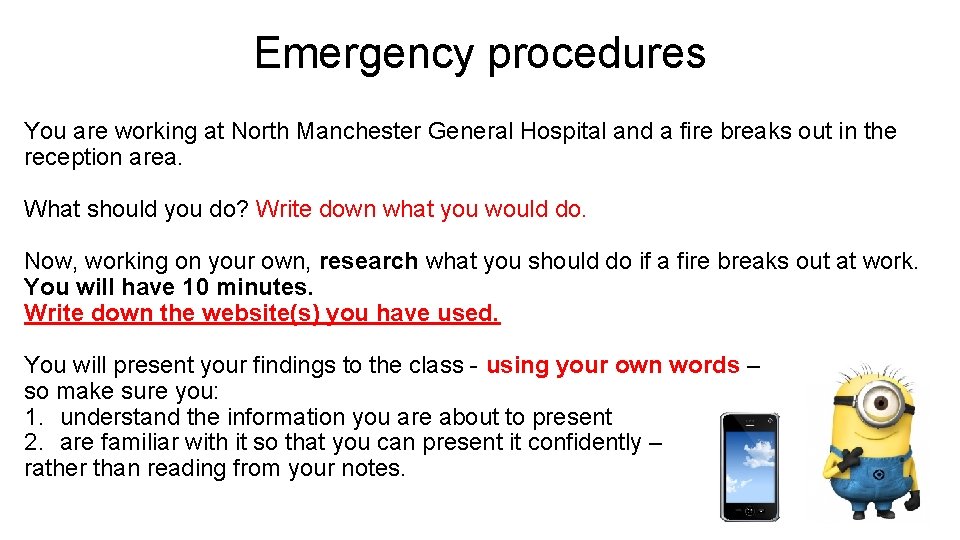 Emergency procedures

You are working at North Manchester General Hospital and a fire breaks out in the reception area.

What should you do? Write down what you would do.

Now, working on your own, research what you should do if a fire breaks out at work. You will have 10 minutes.
Write down the website(s) you have used.

You will present your findings to the class - using your own words – so make sure you:
1. understand the information you are about to present
2. are familiar with it so that you can present it confidently – rather than reading from your notes.